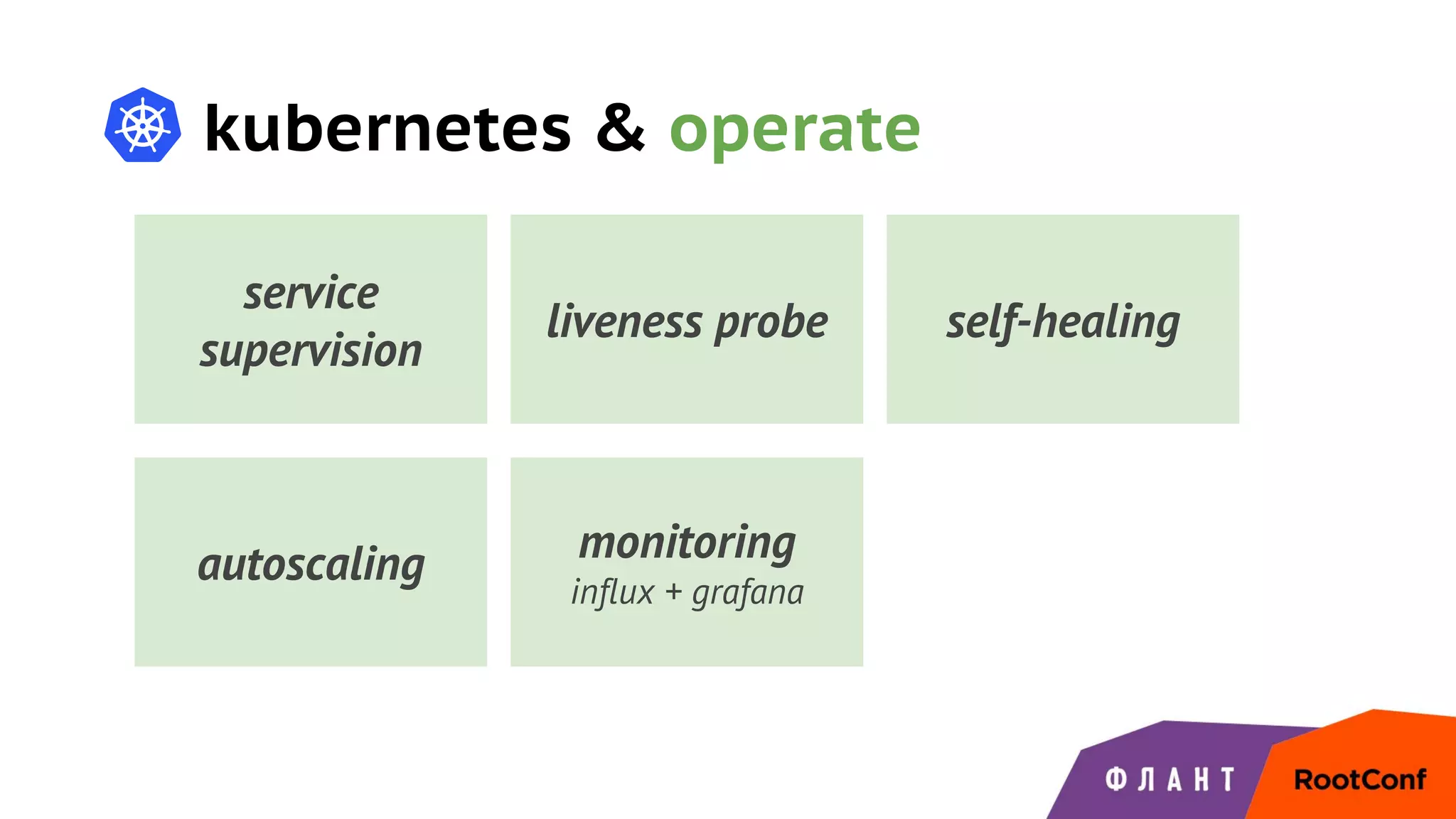 kubernetes & operate

service supervision

liveness probe

self-healing

autoscaling

monitoring
influx + grafana

ФЛАНТ

RootConf